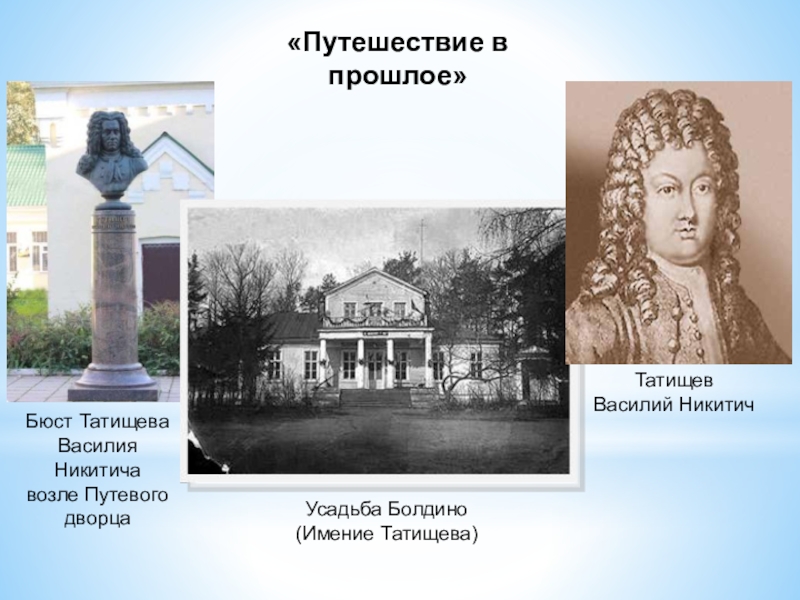 «Путешествие в прошлое»

Бюст Татищева Василия Никитича возле Путевого дворца

Усадьба Болдино (Имение Татищева)

Татищев Василий Никитич